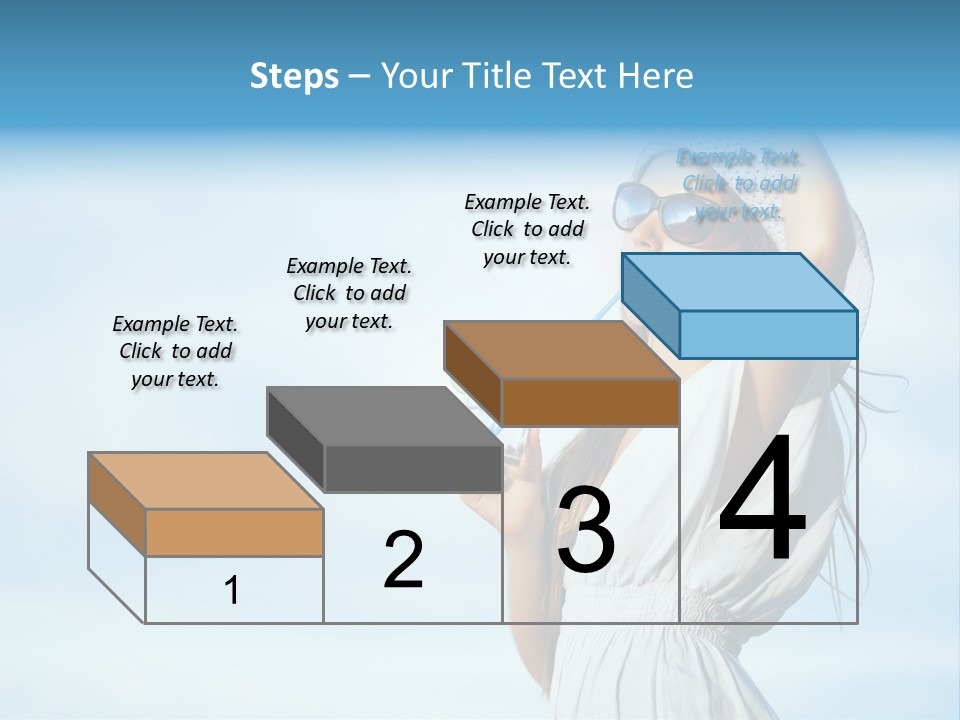 Steps – Your Title Text Here

Example Text. Click to add your text.

Example Text. Click to add your text.

Example Text. Click to add your text.

Example Text. Click to add your text.

1

2

3

4